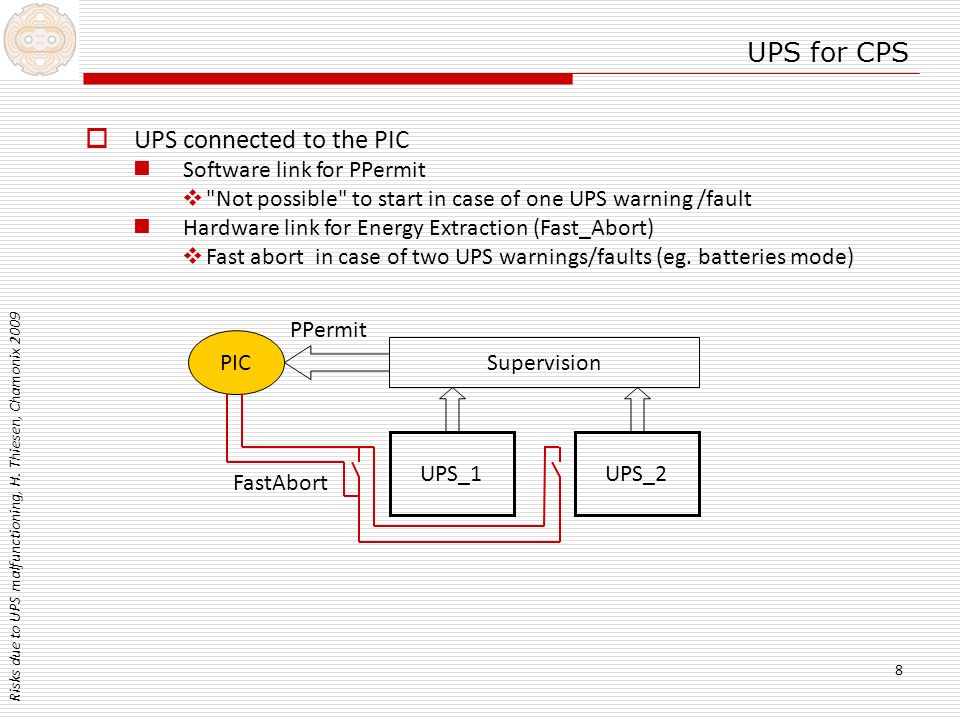 UPS for CPS

UPS connected to the PIC

Software link for PPermit

"Not possible" to start in case of one UPS warning /fault

Hardware link for Energy Extraction (Fast_Abort)

Fast abort  in case of two UPS warnings/faults (eg. batteries mode)

PPermit

PIC

Supervision

UPS_1

UPS_2

FastAbort

Risks due to UPS malfunctioning, H. Thiesen, Chamonix 2009

8